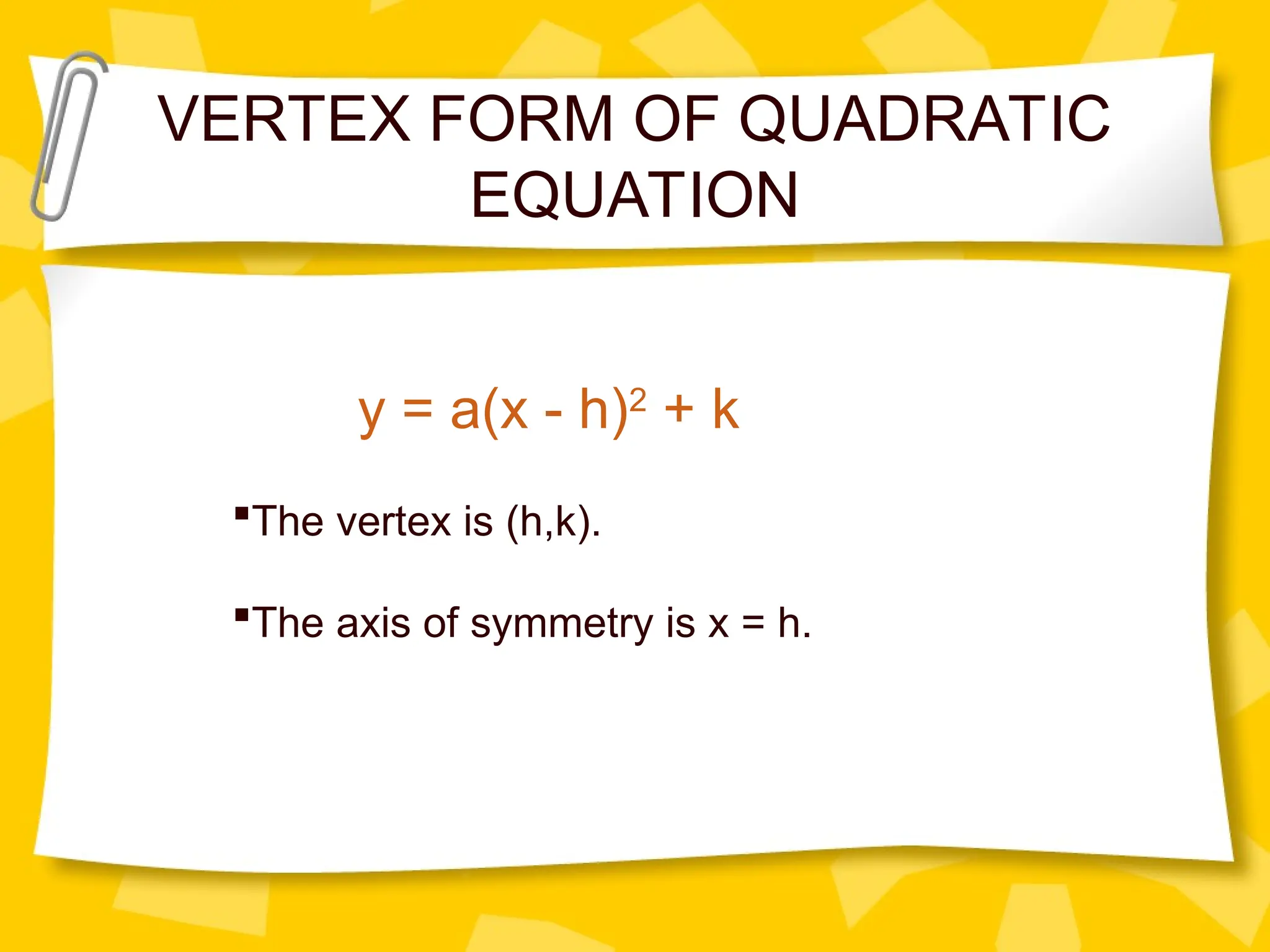 VERTEX FORM OF QUADRATIC EQUATION

$y = a(x - h)^2 + k$

▪The vertex is (h,k).

▪The axis of symmetry is x = h.